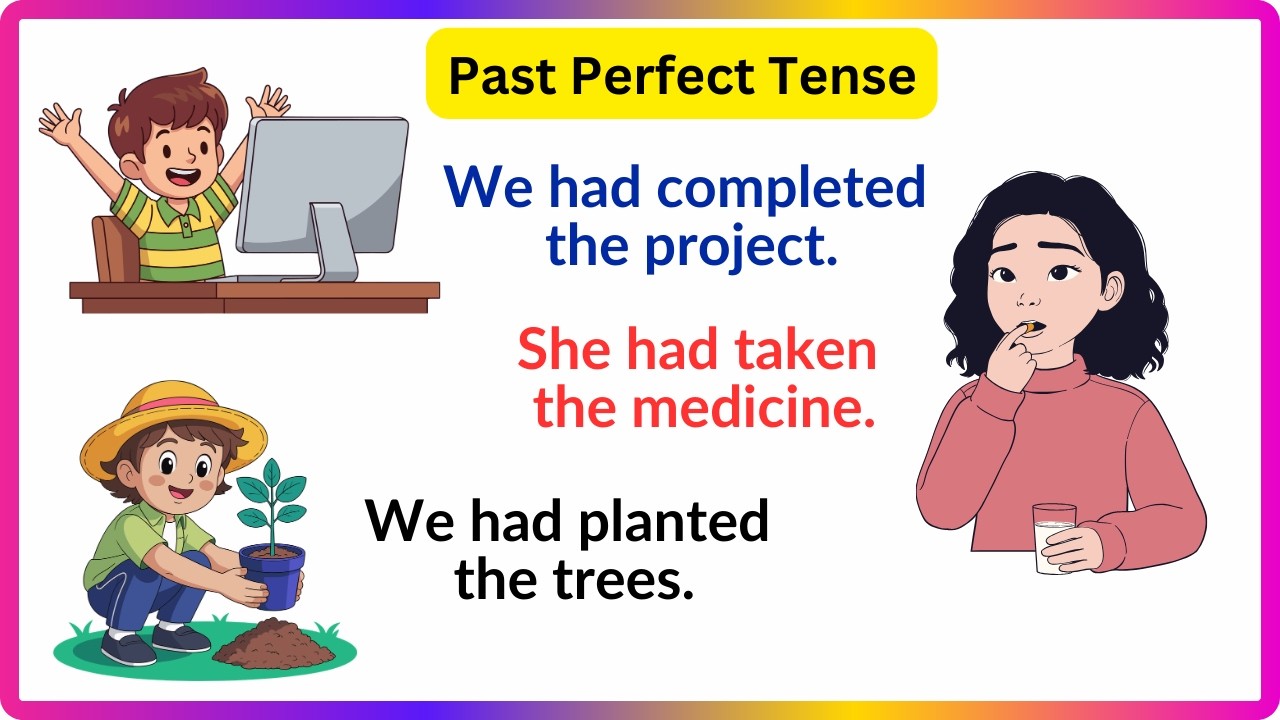 Past Perfect Tense

We had completed the project.

She had taken the medicine.

We had planted the trees.